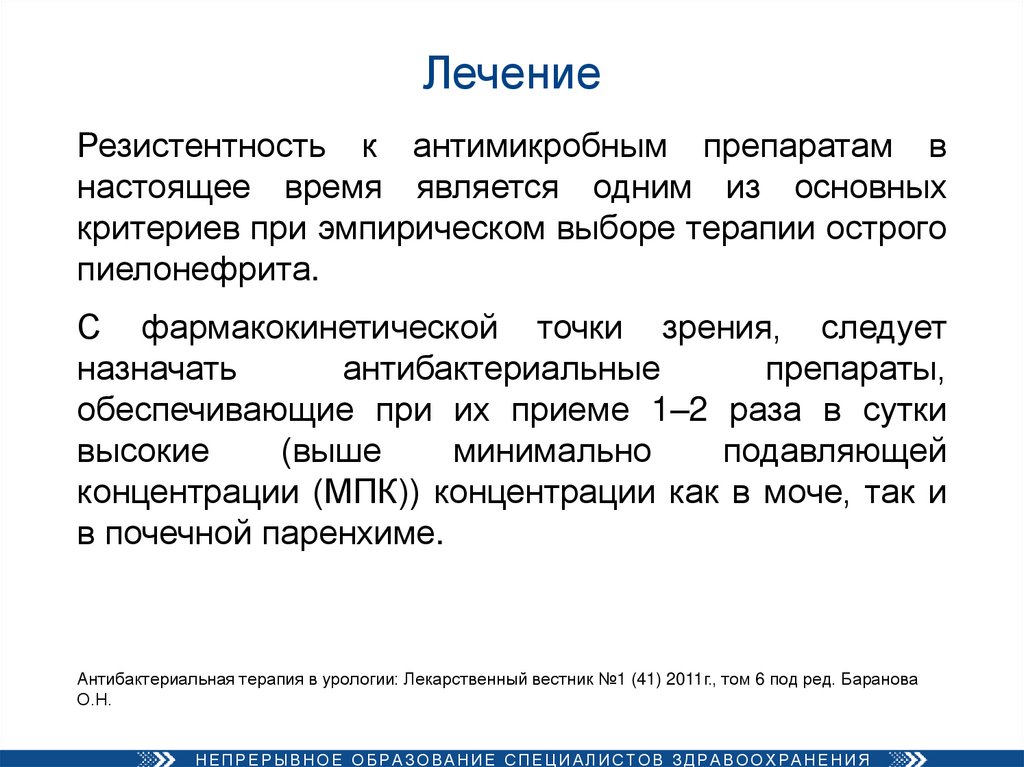 Лечение

Резистентность к антимикробным препаратам в настоящее время является одним из основных критериев при эмпирическом выборе терапии острого пиелонефрита.

С фармакокинетической точки зрения, следует назначать антибактериальные препараты, обеспечивающие при их приеме 1–2 раза в сутки высокие (выше минимально подавляющей концентрации (МПК)) концентрации как в моче, так и в почечной паренхиме.

Антибактериальная терапия в урологии: Лекарственный вестник №1 (41) 2011г., том 6 под ред. Баранова О.Н.

НЕПРЕРЫВНОЕ ОБРАЗОВАНИЕ СПЕЦИАЛИСТОВ ЗДРАВООХРАНЕНИЯ